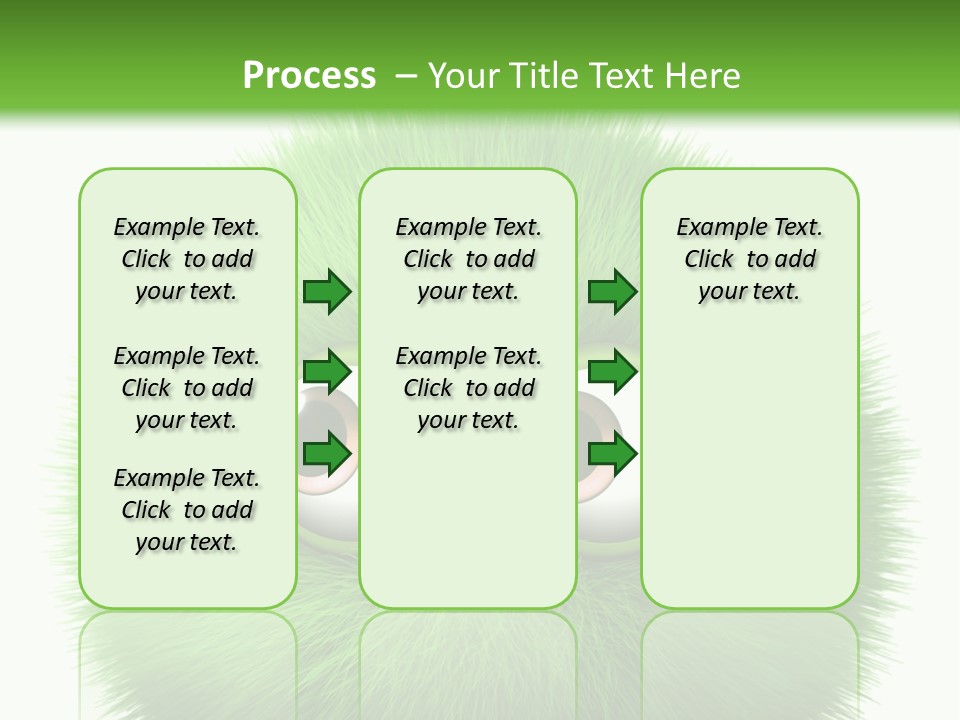 Process – Your Title Text Here

Example Text. Click to add your text.

Example Text. Click to add your text.

Example Text. Click to add your text.

Example Text. Click to add your text.

Example Text. Click to add your text.

Example Text. Click to add your text.